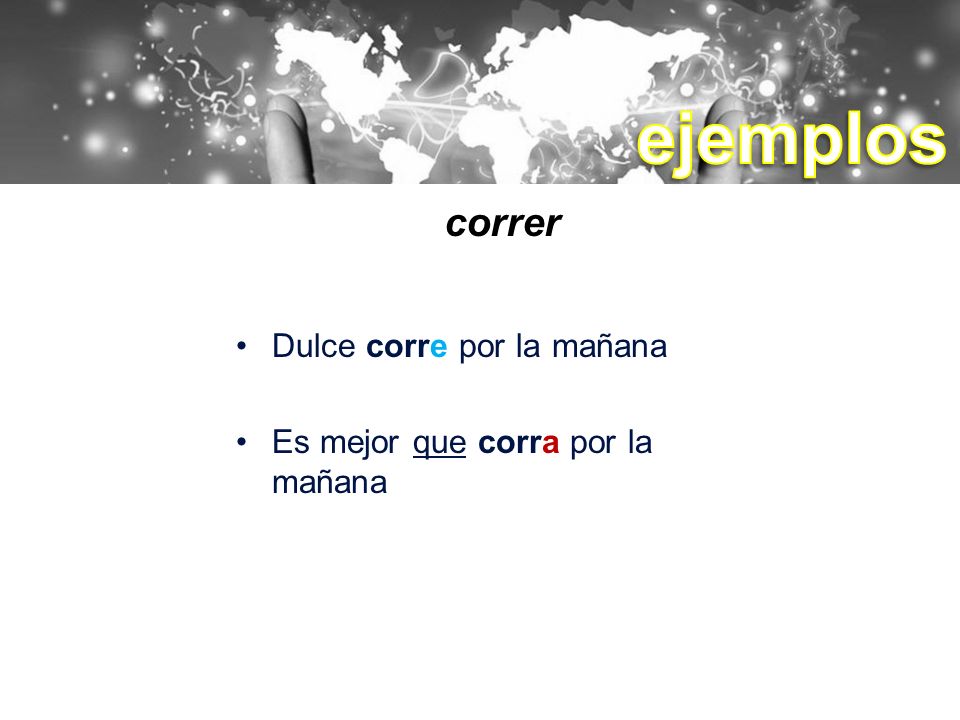 ejemplos

correr

• Dulce corre por la mañana

• Es mejor que corra por la mañana